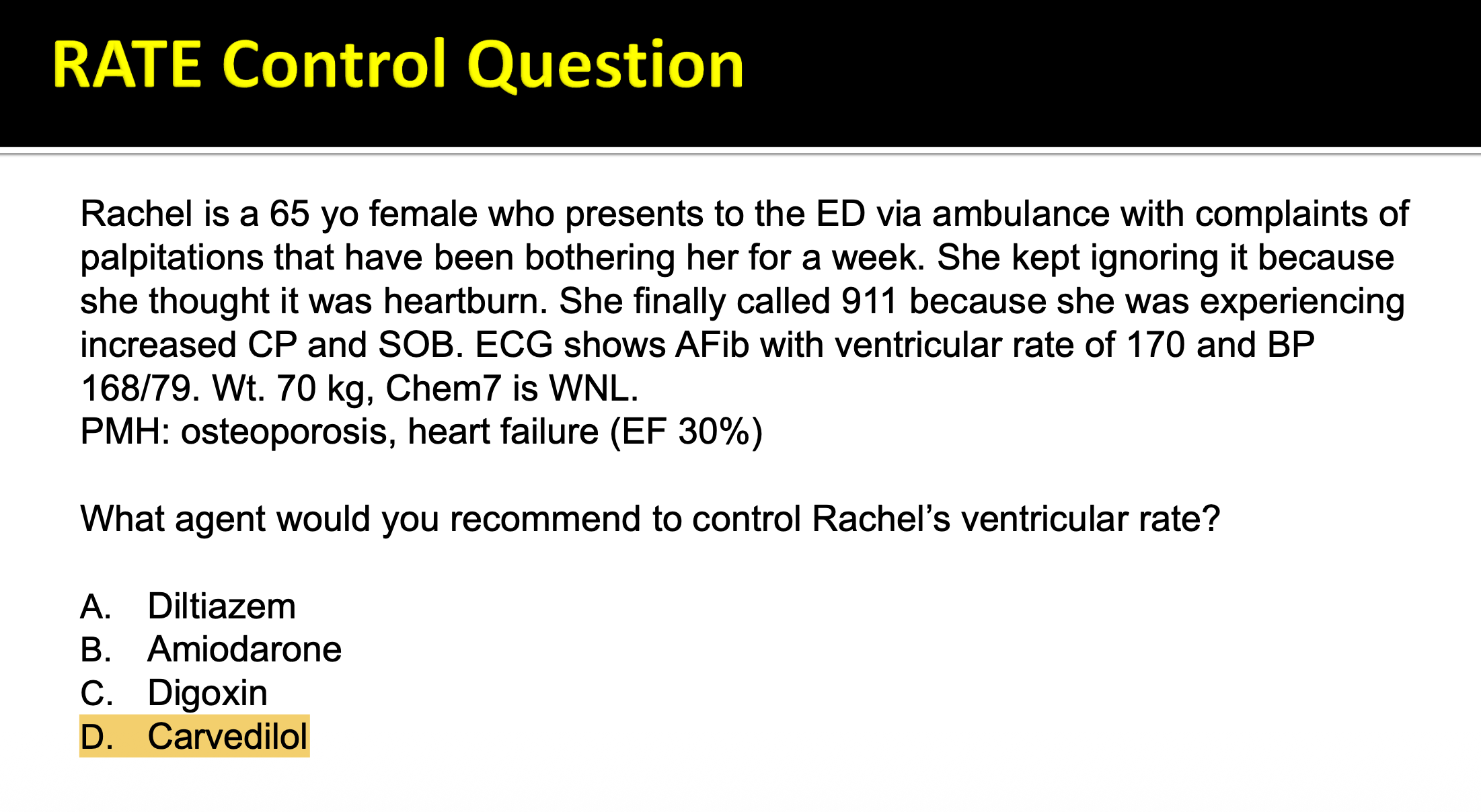 RATE Control Question

Rachel is a 65 yo female who presents to the ED via ambulance with complaints of palpitations that have been bothering her for a week. She kept ignoring it because she thought it was heartburn. She finally called 911 because she was experiencing increased CP and SOB. ECG shows AFib with ventricular rate of 170 and BP 168/79. Wt. 70 kg, Chem7 is WNL.
PMH: osteoporosis, heart failure (EF 30%)

What agent would you recommend to control Rachel's ventricular rate?

A. Diltiazem
B. Amiodarone
C. Digoxin
D. Carvedilol